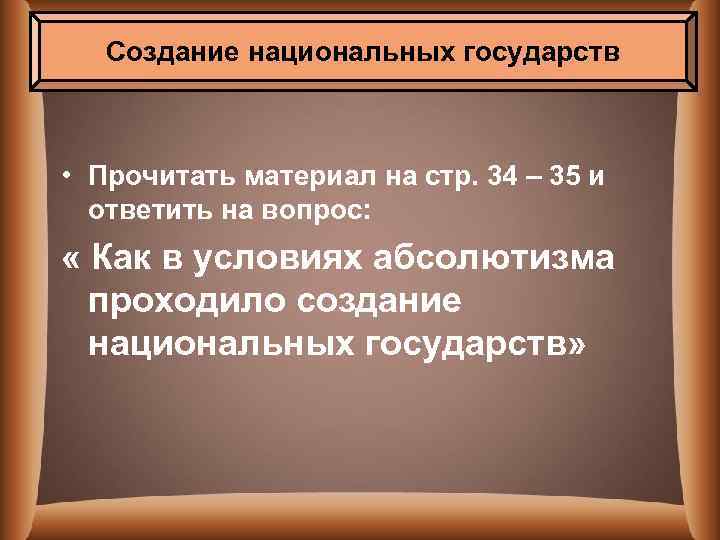 Создание национальных государств

• Прочитать материал на стр. 34 – 35 и ответить на вопрос:

« Как в условиях абсолютизма проходило создание национальных государств»